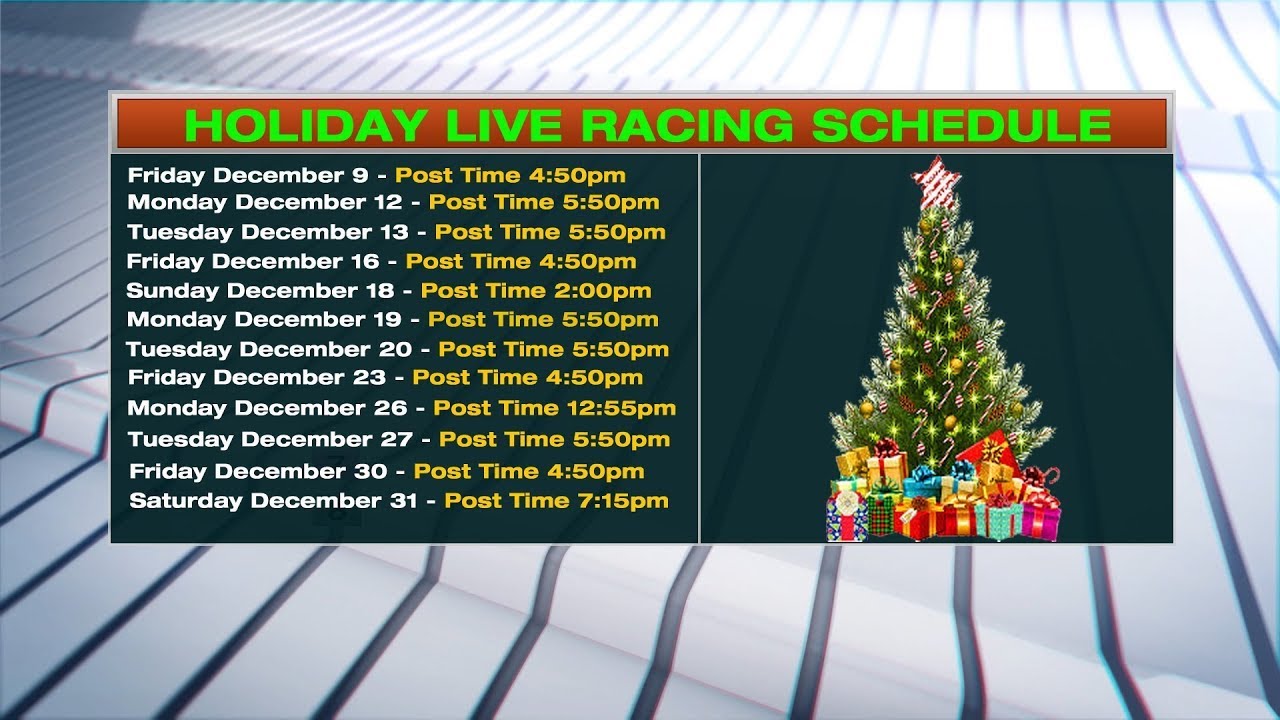 HOLIDAY LIVE RACING SCHEDULE

Friday December 9 - Post Time 4:50pm
Monday December 12 - Post Time 5:50pm
Tuesday December 13 - Post Time 5:50pm
Friday December 16 - Post Time 4:50pm
Sunday December 18 - Post Time 2:00pm
Monday December 19 - Post Time 5:50pm
Tuesday December 20 - Post Time 5:50pm
Friday December 23 - Post Time 4:50pm
Monday December 26 - Post Time 12:55pm
Tuesday December 27 - Post Time 5:50pm
Friday December 30 - Post Time 4:50pm
Saturday December 31 - Post Time 7:15pm